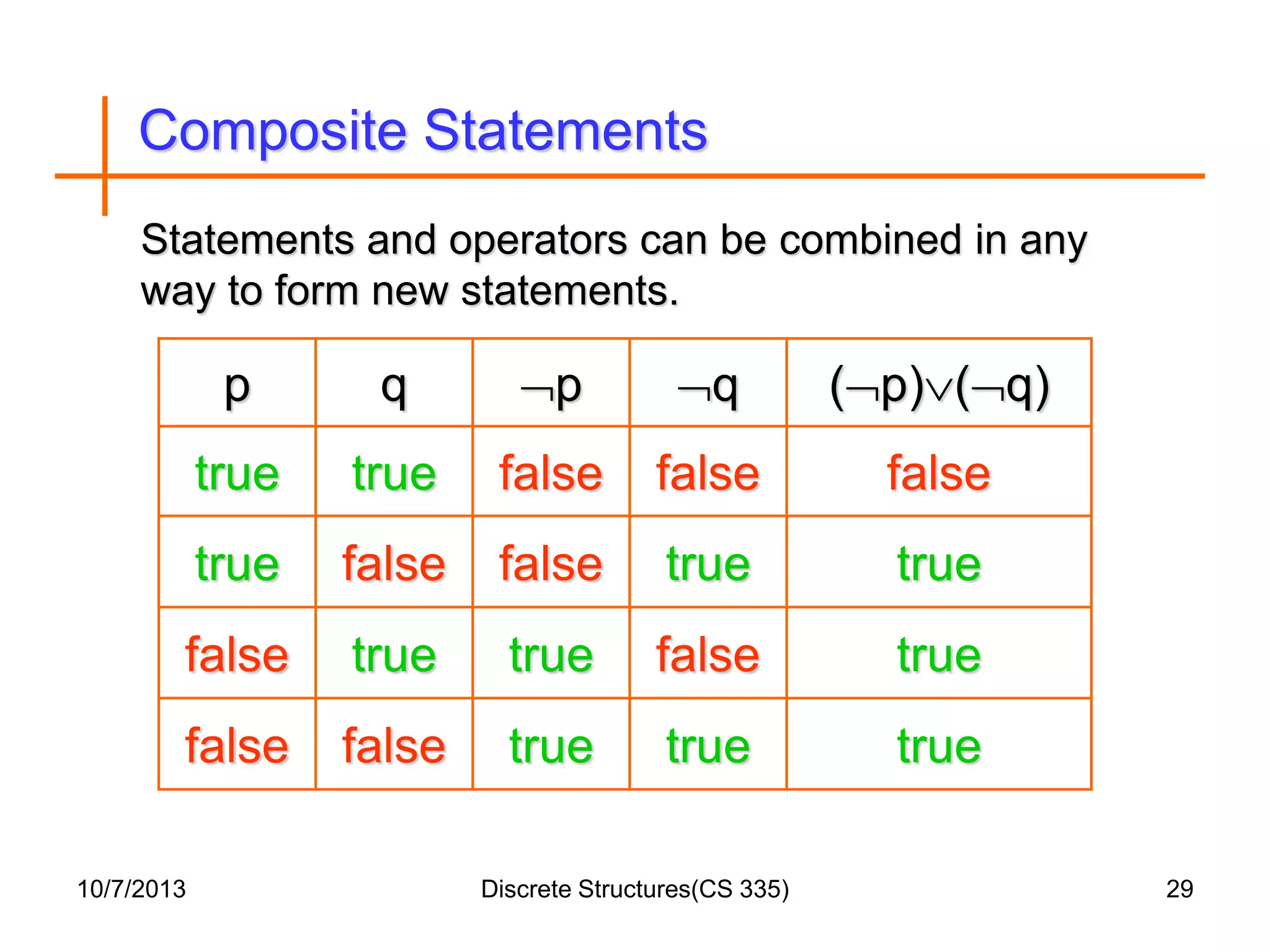 Composite Statements

Statements and operators can be combined in any way to form new statements.

| p | q | $\neg p$ | $\neg q$ | $(\neg p)\vee(\neg q)$ |
|---|---|---|---|---|
| true | true | false | false | false |
| true | false | false | true | true |
| false | true | true | false | true |
| false | false | true | true | true |

10/7/2013

Discrete Structures(CS 335)

29